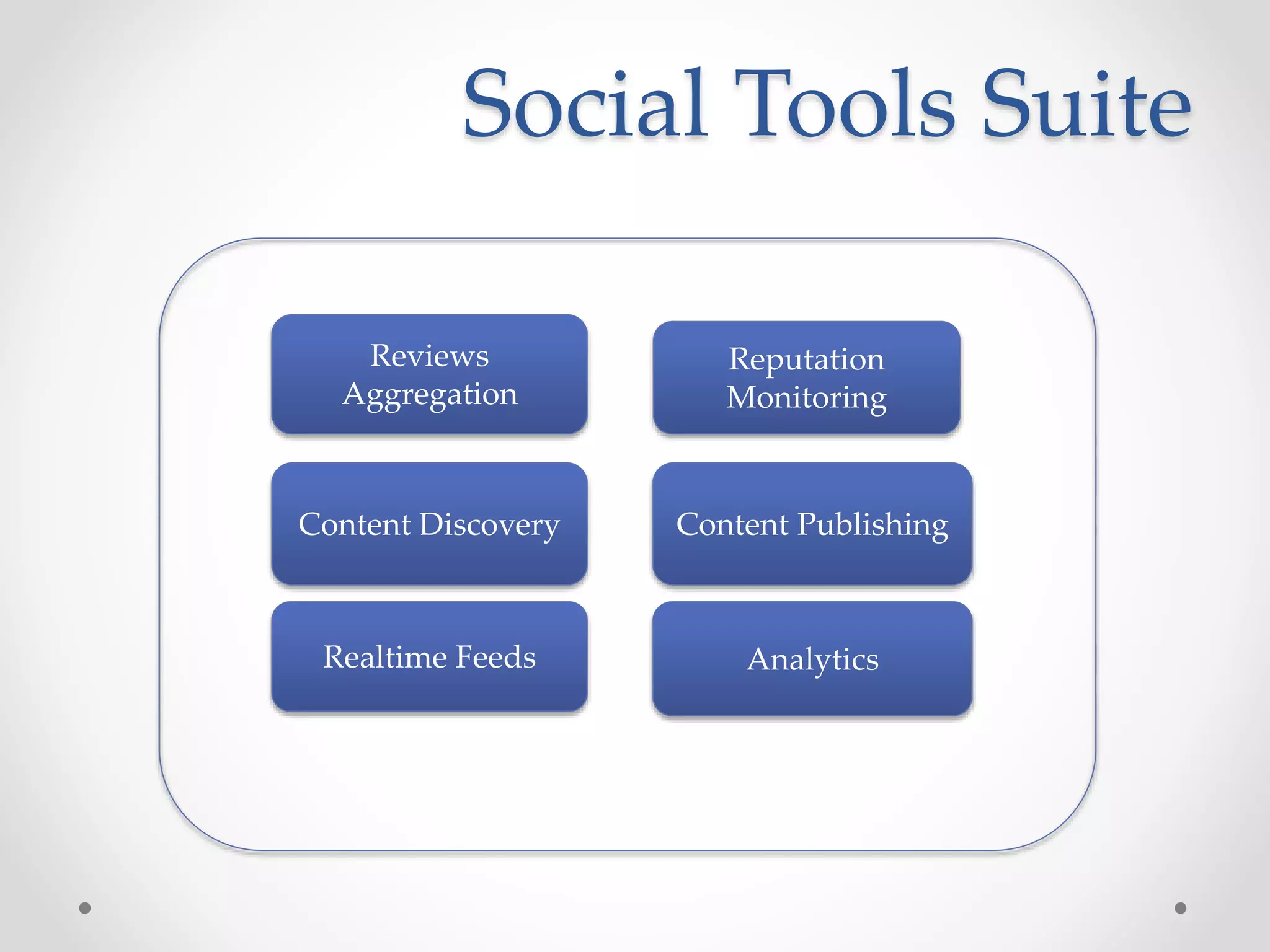 Social Tools Suite

Reviews Aggregation

Reputation Monitoring

Content Discovery

Content Publishing

Realtime Feeds

Analytics